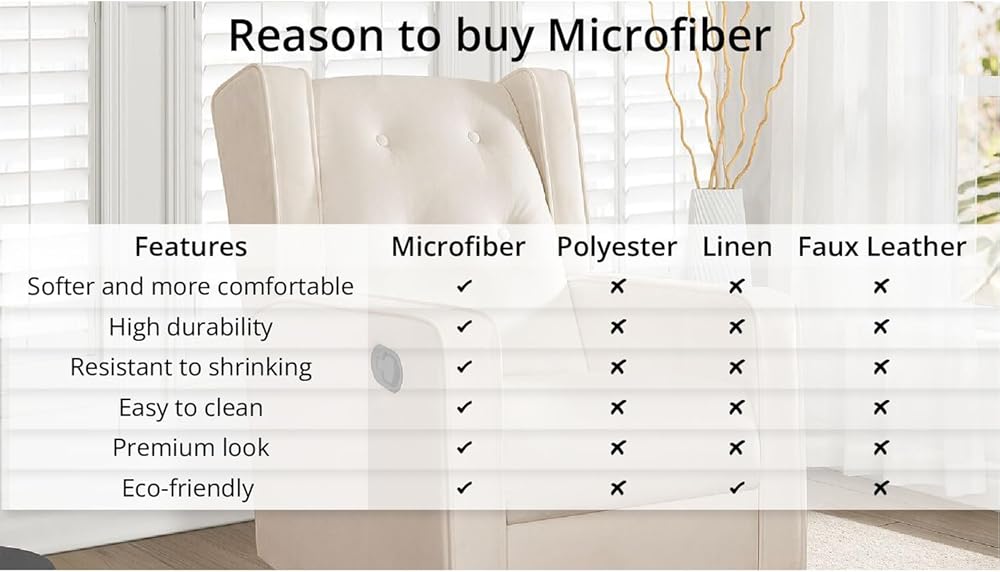 Reason to buy Microfiber

| Features | Microfiber | Polyester | Linen | Faux Leather |
|---|---|---|---|---|
| Softer and more comfortable | ✓ | ✗ | ✗ | ✗ |
| High durability | ✓ | ✗ | ✗ | ✗ |
| Resistant to shrinking | ✓ | ✗ | ✗ | ✗ |
| Easy to clean | ✓ | ✗ | ✗ | ✗ |
| Premium look | ✓ | ✗ | ✗ | ✗ |
| Eco-friendly | ✓ | ✗ | ✓ | ✗ |